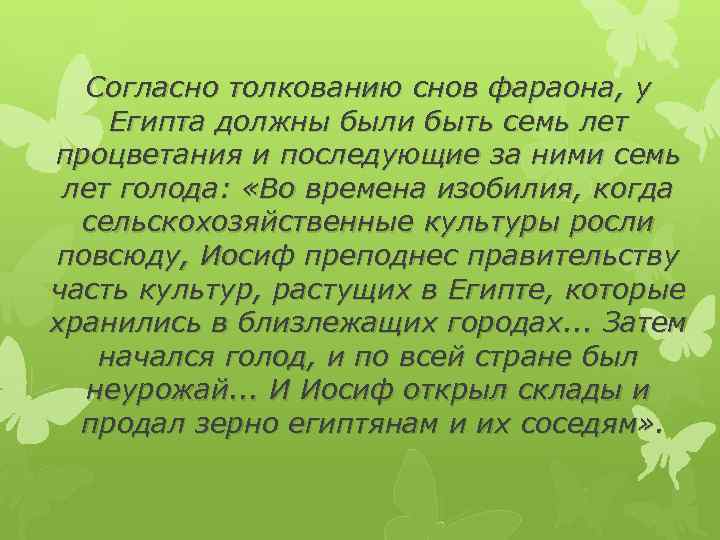 Согласно толкованию снов фараона, у Египта должны были быть семь лет процветания и последующие за ними семь лет голода: «Во времена изобилия, когда сельскохозяйственные культуры росли повсюду, Иосиф преподнес правительству часть культур, растущих в Египте, которые хранились в близлежащих городах... Затем начался голод, и по всей стране был неурожай... И Иосиф открыл склады и продал зерно египтянам и их соседям».